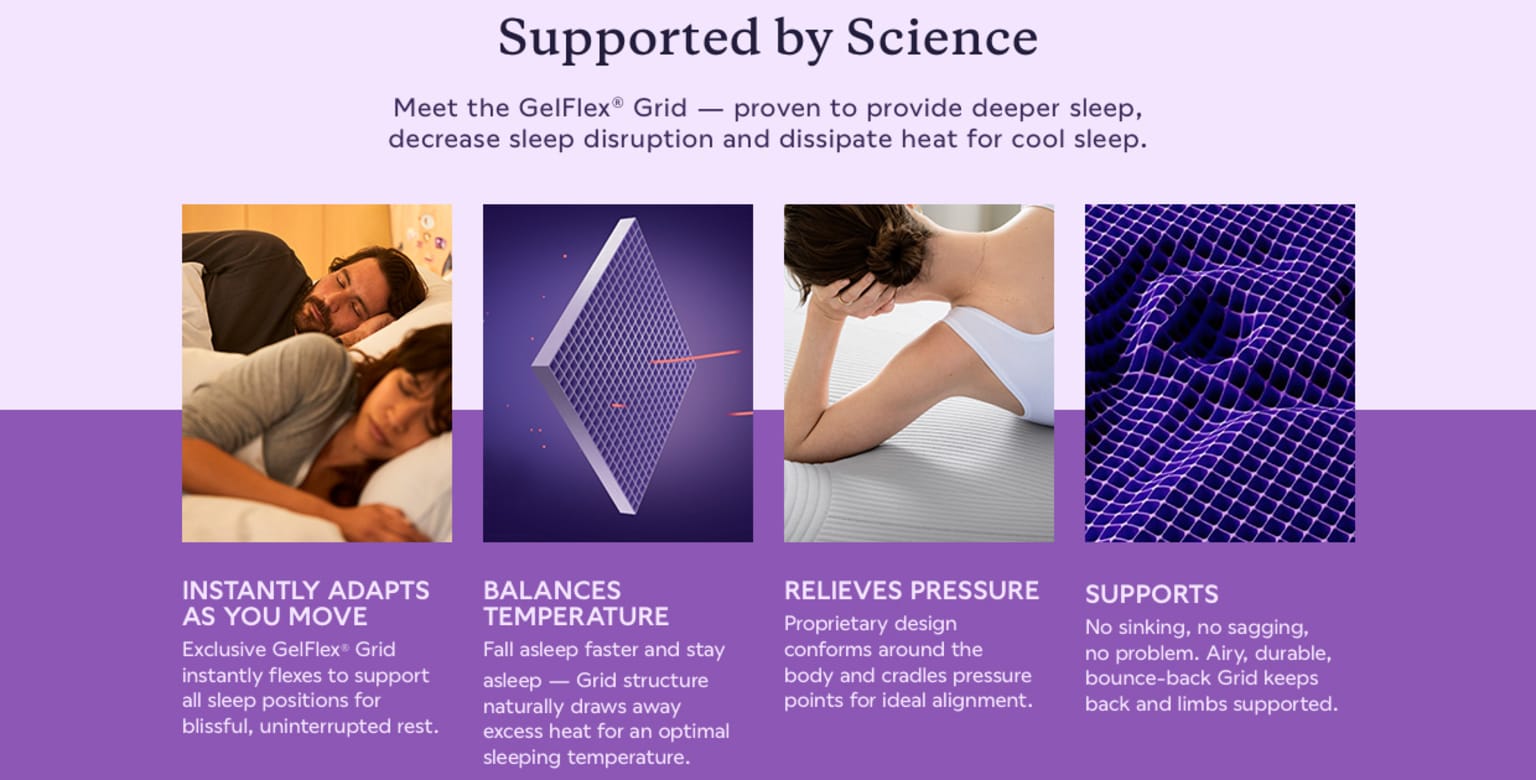 Supported by Science

Meet the GelFlex® Grid — proven to provide deeper sleep, decrease sleep disruption and dissipate heat for cool sleep.

INSTANTLY ADAPTS AS YOU MOVE
Exclusive GelFlex® Grid instantly flexes to support all sleep positions for blissful, uninterrupted rest.

BALANCES TEMPERATURE
Fall asleep faster and stay asleep — Grid structure naturally draws away excess heat for an optimal sleeping temperature.

RELIEVES PRESSURE
Proprietary design conforms around the body and cradles pressure points for ideal alignment.

SUPPORTS
No sinking, no sagging, no problem. Airy, durable, bounce-back Grid keeps back and limbs supported.